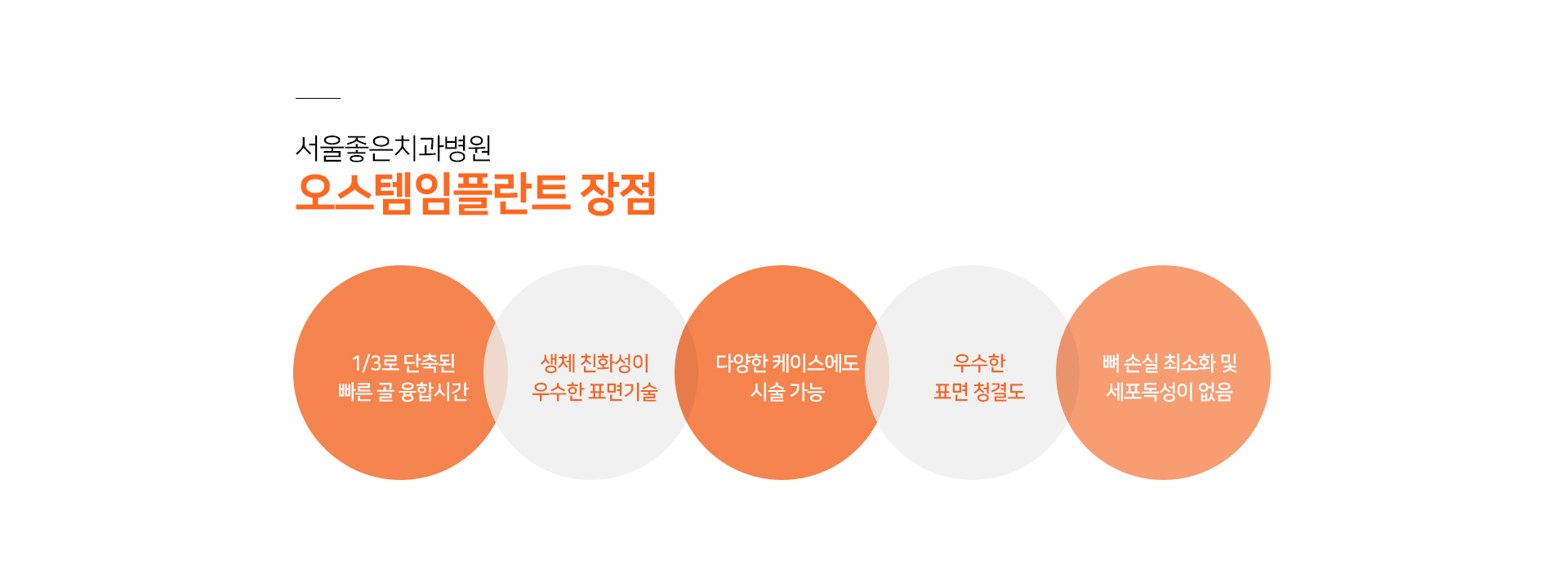 서울좋은치과병원
오스템임플란트 장점

1/3로 단축된
빠른 골 융합시간

생체 친화성이
우수한 표면기술

다양한 케이스에도
시술 가능

우수한
표면 청결도

뼈 손실 최소화 및
세포독성이 없음